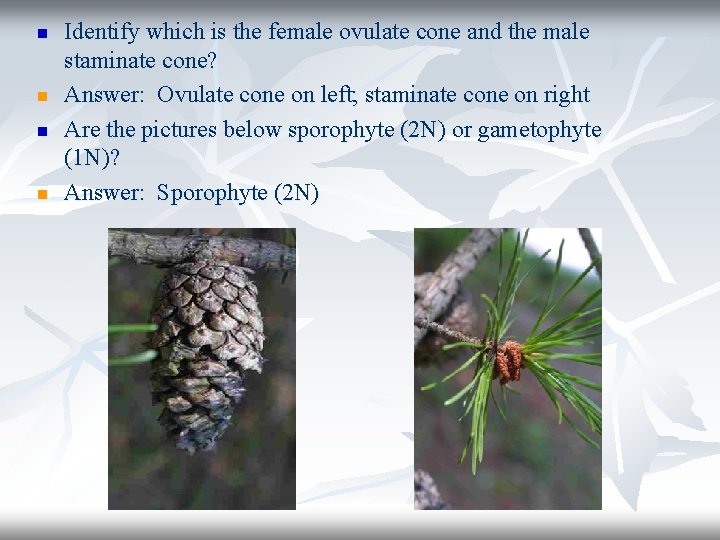 - Identify which is the female ovulate cone and the male staminate cone?
- Answer: Ovulate cone on left, staminate cone on right
- Are the pictures below sporophyte (2N) or gametophyte (1N)?
- Answer: Sporophyte (2N)